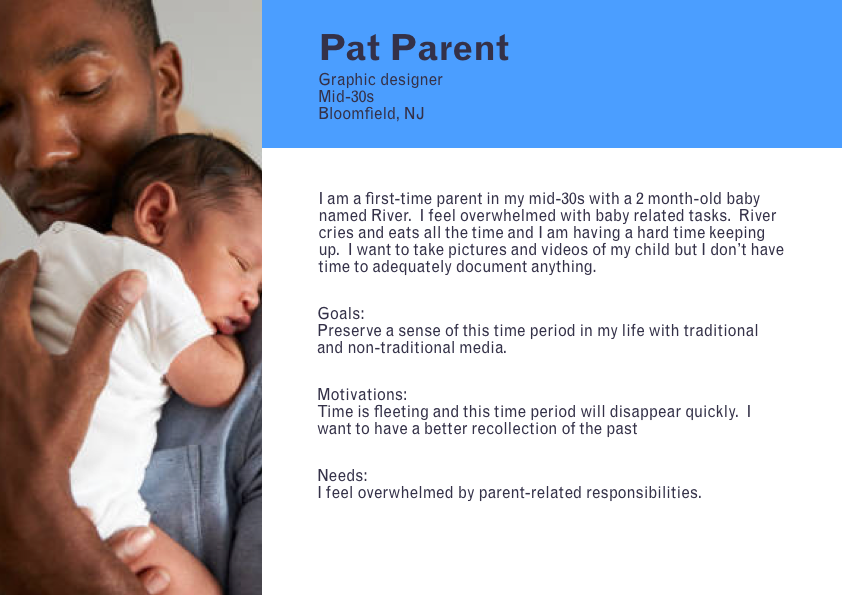 Pat Parent
Graphic designer
Mid-30s
Bloomfield, NJ

I am a first-time parent in my mid-30s with a 2 month-old baby named River. I feel overwhelmed with baby related tasks. River cries and eats all the time and I am having a hard time keeping up. I want to take pictures and videos of my child but I don't have time to adequately document anything.

Goals:
Preserve a sense of this time period in my life with traditional and non-traditional media.

Motivations:
Time is fleeting and this time period will disappear quickly. I want to have a better recollection of the past

Needs:
I feel overwhelmed by parent-related responsibilities.